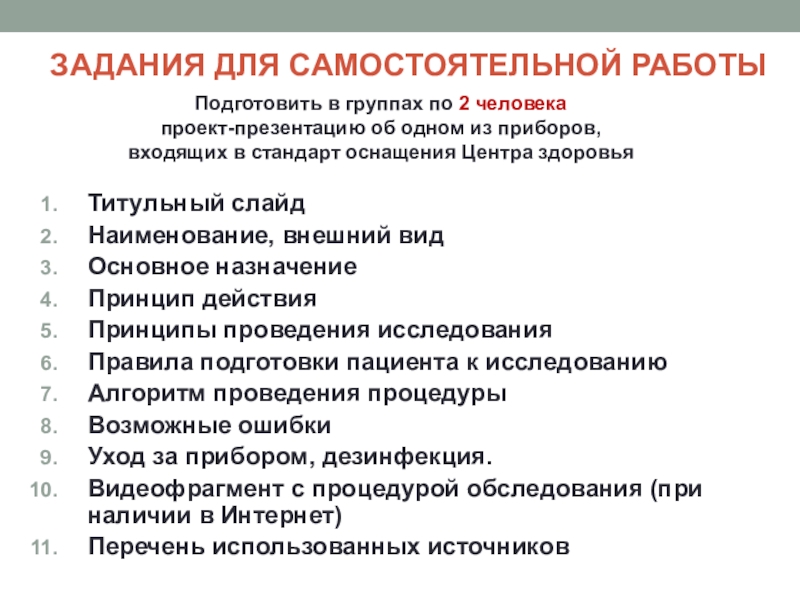 ЗАДАНИЯ ДЛЯ САМОСТОЯТЕЛЬНОЙ РАБОТЫ

Подготовить в группах по 2 человека проект-презентацию об одном из приборов, входящих в стандарт оснащения Центра здоровья

1. Титульный слайд
2. Наименование, внешний вид
3. Основное назначение
4. Принцип действия
5. Принципы проведения исследования
6. Правила подготовки пациента к исследованию
7. Алгоритм проведения процедуры
8. Возможные ошибки
9. Уход за прибором, дезинфекция.
10. Видеофрагмент с процедурой обследования (при наличии в Интернет)
11. Перечень использованных источников